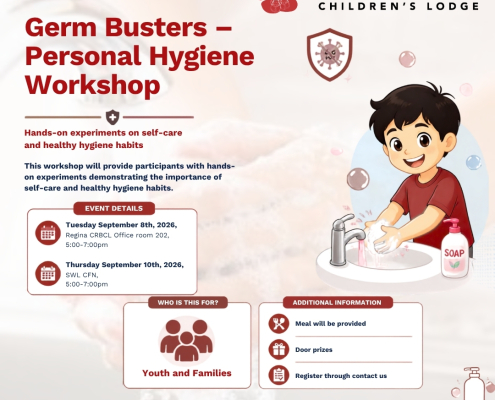 CHILDREN'S LODGE

Germ Busters – Personal Hygiene Workshop

Hands-on experiments on self-care and healthy hygiene habits

This workshop will provide participants with hands-on experiments demonstrating the importance of self-care and healthy hygiene habits.

EVENT DETAILS

Tuesday September 8th, 2026,
Regina CRBCL Office room 202,
5:00-7:00pm

Thursday September 10th, 2026,
SWL CFN,
5:00-7:00pm

SOAP

WHO IS THIS FOR?

Youth and Families

ADDITIONAL INFORMATION

Meal will be provided

Door prizes

Register through contact us